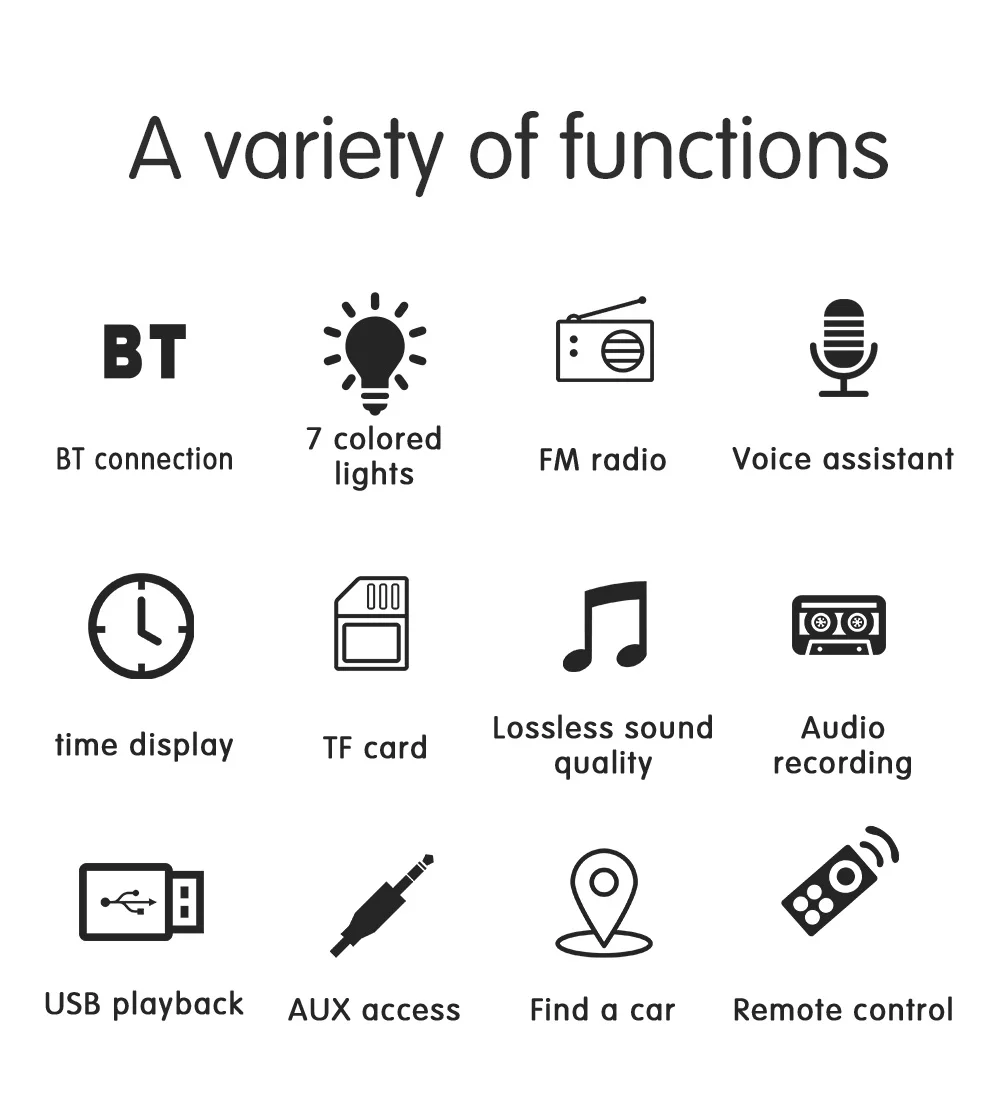 A variety of functions

BT

BT connection

7 colored lights

FM radio

Voice assistant

time display

TF card

Lossless sound quality

Audio recording

USB playback

AUX access

Find a car

Remote control